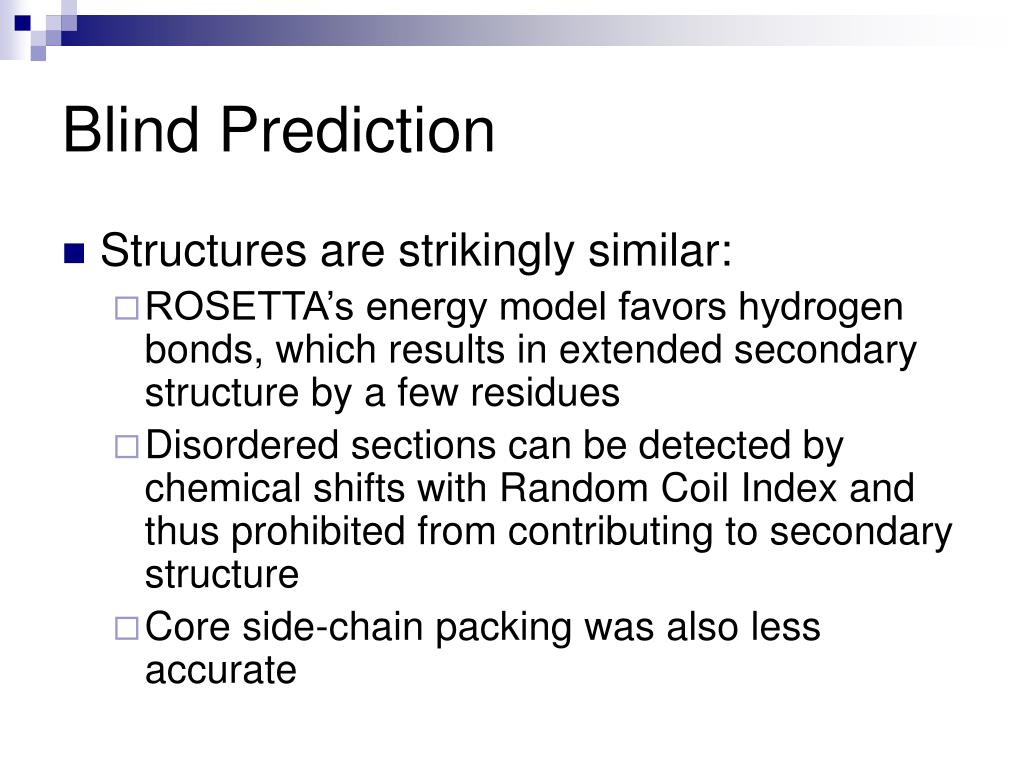 Blind Prediction

Structures are strikingly similar:

ROSETTA's energy model favors hydrogen bonds, which results in extended secondary structure by a few residues

Disordered sections can be detected by chemical shifts with Random Coil Index and thus prohibited from contributing to secondary structure

Core side-chain packing was also less accurate